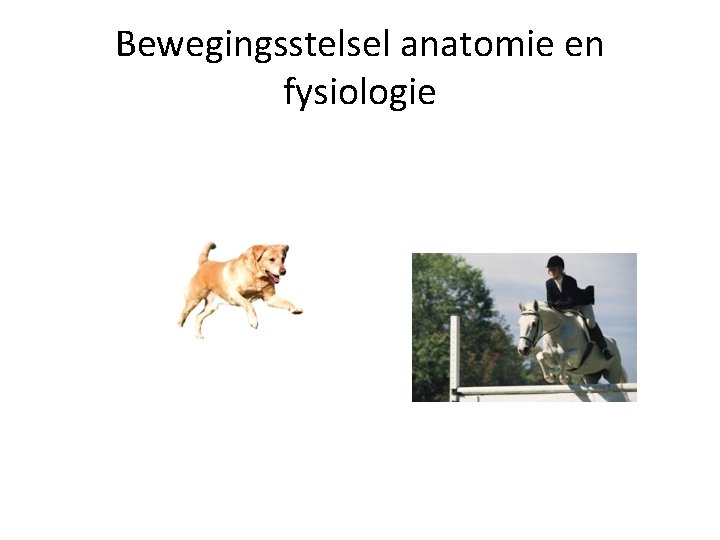 Bewegingsstelsel anatomie en fysiologie